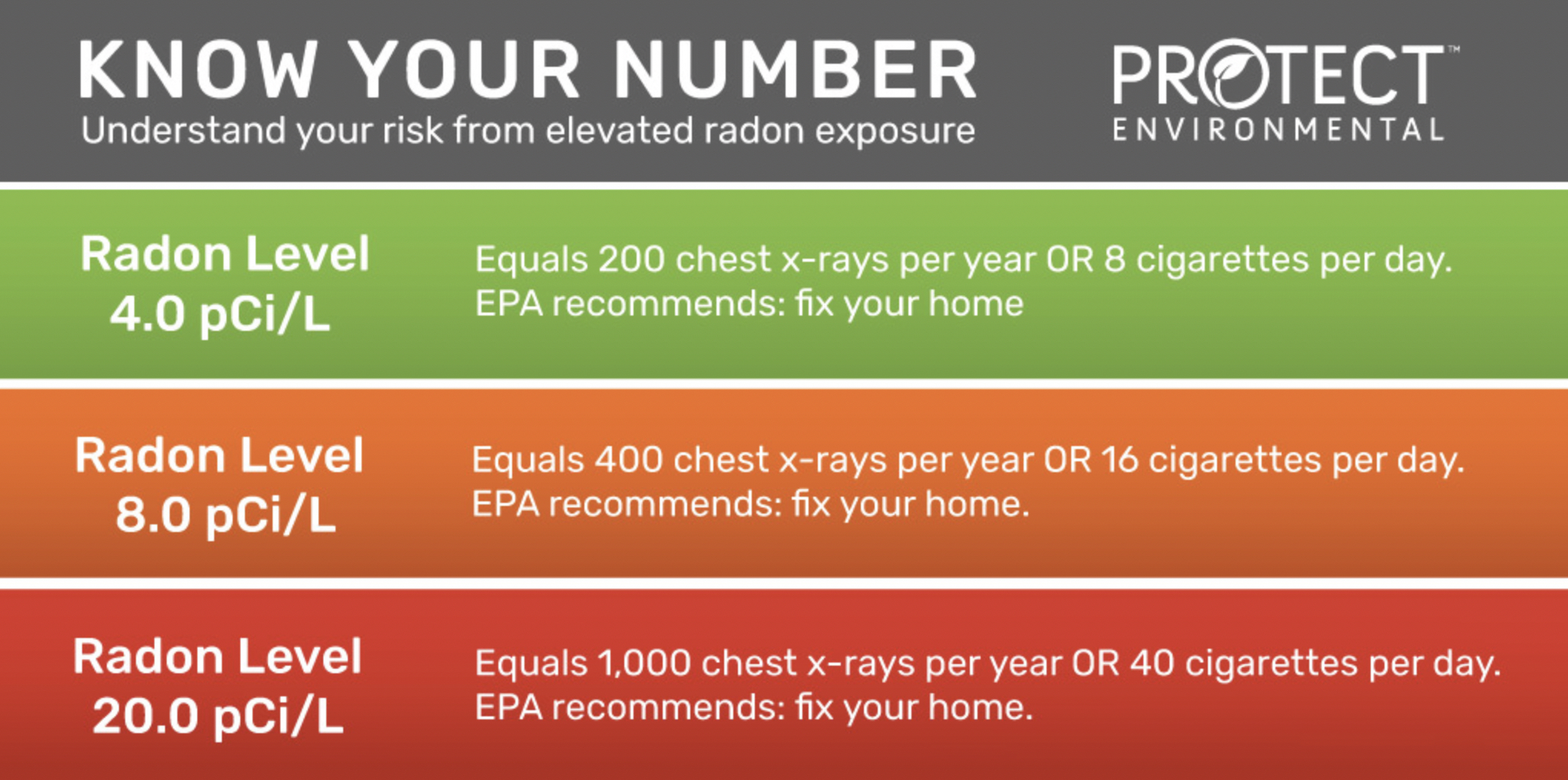 KNOW YOUR NUMBER
Understand your risk from elevated radon exposure

PROTECT™
ENVIRONMENTAL

Radon Level
4.0 pCi/L

Equals 200 chest x-rays per year OR 8 cigarettes per day.
EPA recommends: fix your home

Radon Level
8.0 pCi/L

Equals 400 chest x-rays per year OR 16 cigarettes per day.
EPA recommends: fix your home.

Radon Level
20.0 pCi/L

Equals 1,000 chest x-rays per year OR 40 cigarettes per day.
EPA recommends: fix your home.